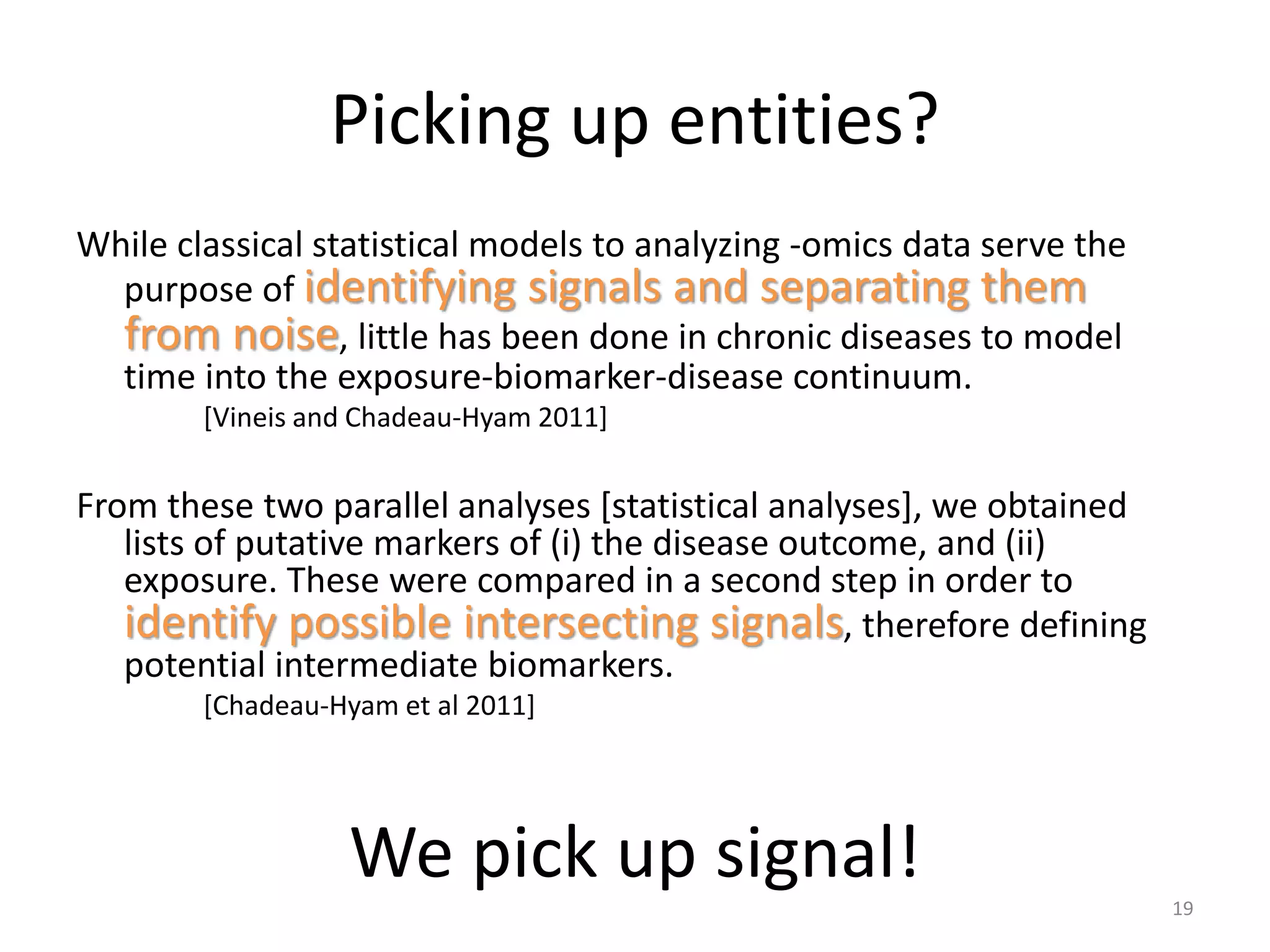 Picking up entities?

While classical statistical models to analyzing -omics data serve the purpose of identifying signals and separating them from noise, little has been done in chronic diseases to model time into the exposure-biomarker-disease continuum.

[Vineis and Chadeau-Hyam 2011]

From these two parallel analyses [statistical analyses], we obtained lists of putative markers of (i) the disease outcome, and (ii) exposure. These were compared in a second step in order to identify possible intersecting signals, therefore defining potential intermediate biomarkers.

[Chadeau-Hyam et al 2011]

We pick up signal!

19